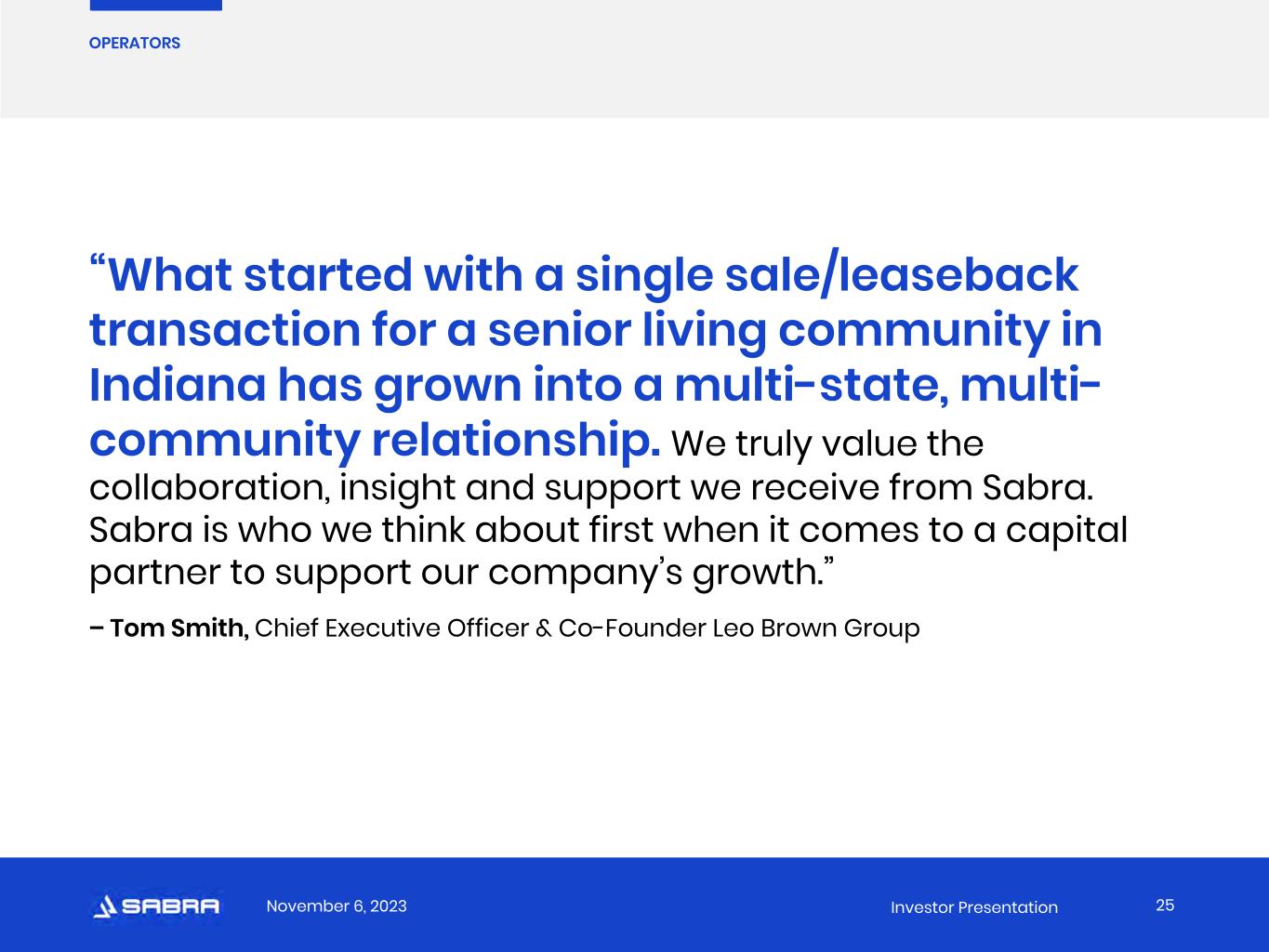 OPERATORS

“What started with a single sale/leaseback transaction for a senior living community in Indiana has grown into a multi-state, multi-community relationship. We truly value the collaboration, insight and support we receive from Sabra. Sabra is who we think about first when it comes to a capital partner to support our company’s growth.”

– Tom Smith, Chief Executive Officer & Co-Founder Leo Brown Group

SABRA November 6, 2023 Investor Presentation 25